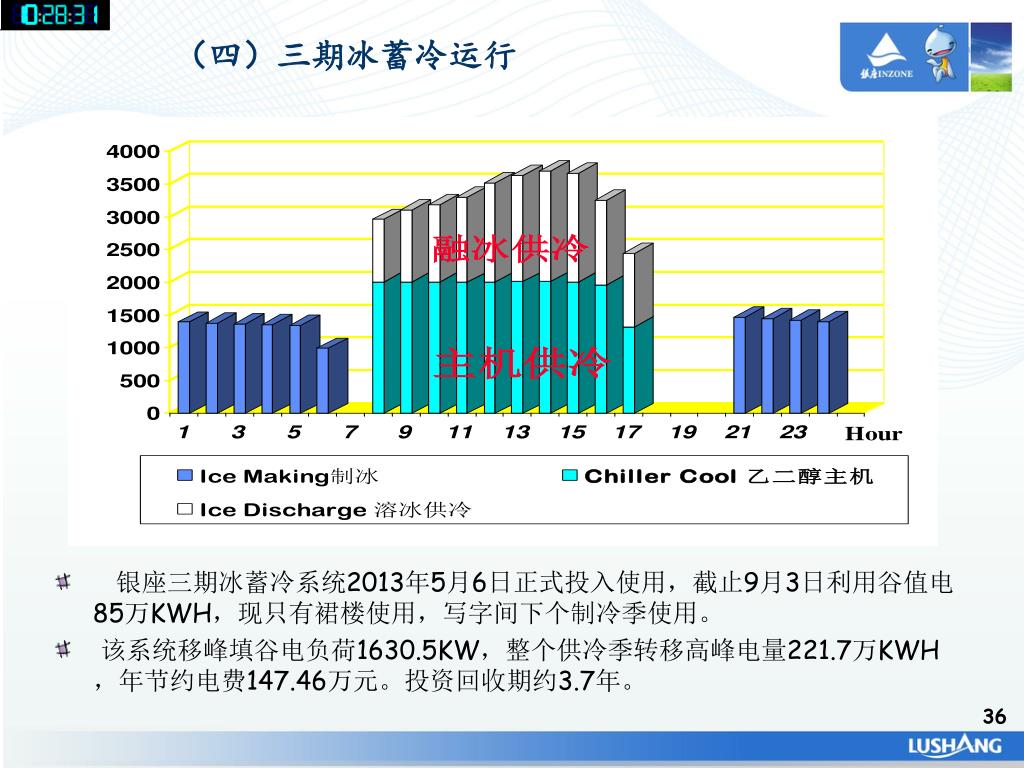 0:28:31

（四）三期冰蓄冷运行

银座INZONE

4000
3500
3000
2500
2000
1500
1000
500
0

融冰供冷

主机供冷

1 3 5 7 9 11 13 15 17 19 21 23 Hour

Ice Making制冰
Chiller Cool 乙二醇主机
Ice Discharge 溶冰供冷

银座三期冰蓄冷系统2013年5月6日正式投入使用，截止9月3日利用谷值电85万KWH，现只有裙楼使用，写字间下个制冷季使用。

该系统移峰填谷电负荷1630.5KW，整个供冷季转移高峰电量221.7万KWH，年节约电费147.46万元。投资回收期约3.7年。

36

LUSHANG